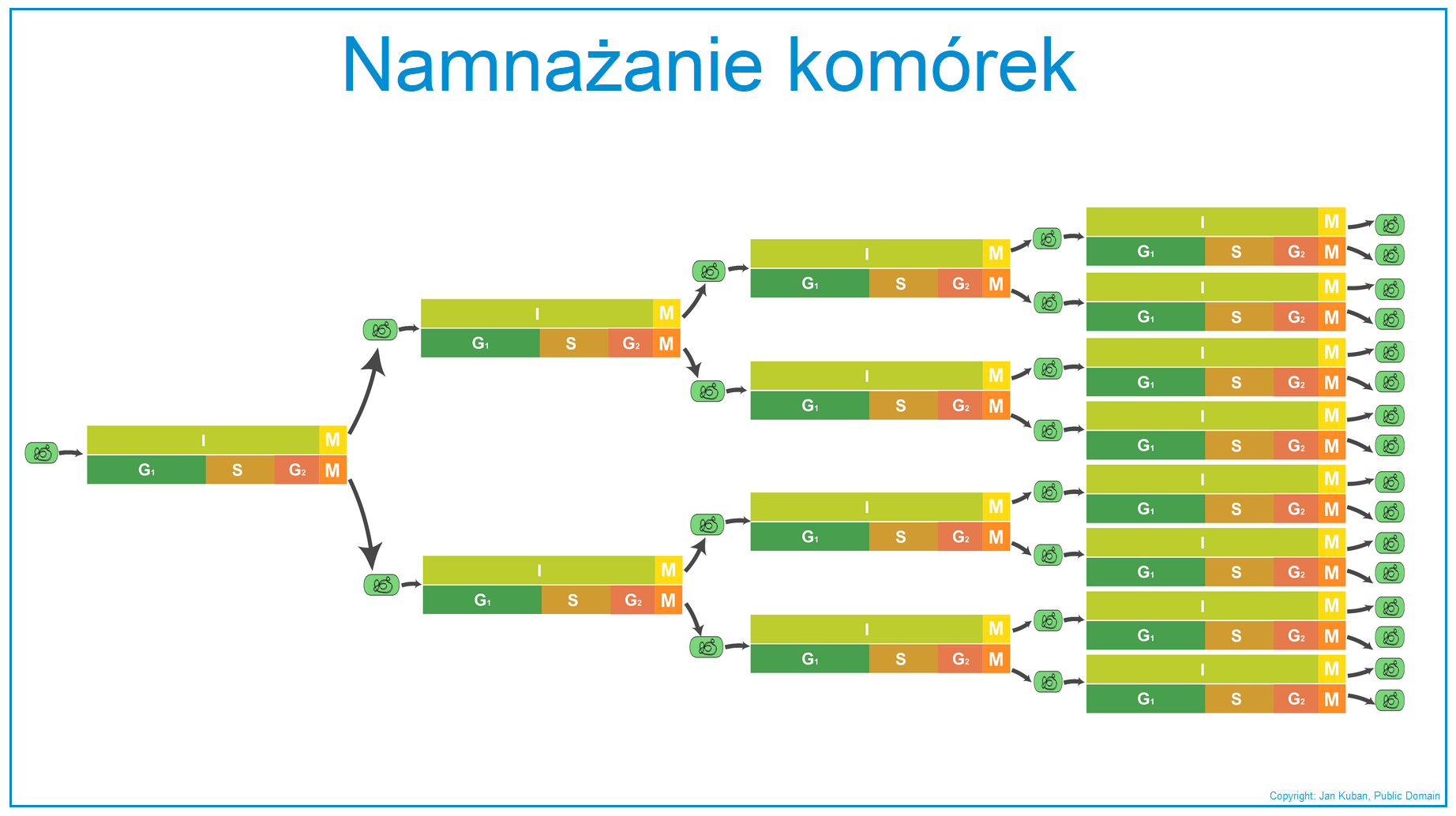 Namnażanie komórek

I M
$G_1$ S $G_2$ M

I M
$G_1$ S $G_2$ M

I M
$G_1$ S $G_2$ M

I M
$G_1$ S $G_2$ M

I M
$G_1$ S $G_2$ M

I M
$G_1$ S $G_2$ M

I M
$G_1$ S $G_2$ M

I M
$G_1$ S $G_2$ M

I M
$G_1$ S $G_2$ M

I M
$G_1$ S $G_2$ M

I M
$G_1$ S $G_2$ M

I M
$G_1$ S $G_2$ M

I M
$G_1$ S $G_2$ M

I M
$G_1$ S $G_2$ M

I M
$G_1$ S $G_2$ M

Copyright: Jan Kuban, Public Domain